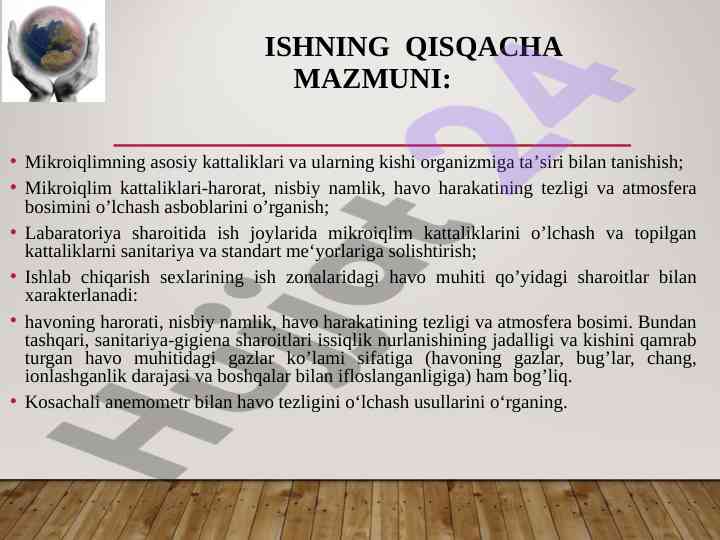 ISHNING QISQACHA MAZMUNI:

• Mikroiqlimning asosiy kattaliklari va ularning kishi organizmiga ta’siri bilan tanishish;

• Mikroiqlim kattaliklari-harorat, nisbiy namlik, havo harakatining tezligi va atmosfera bosimini o’lchash asboblarini o’rganish;

• Labaratoriya sharoitida ish joylarida mikroiqlim kattaliklarini o’lchash va topilgan kattaliklarni sanitariya va standart me‘yorlariga solishtirish;

• Ishlab chiqarish sexlarining ish zonalaridagi havo muhiti qo’yidagi sharoitlar bilan xarakterlanadi:

• havoning harorati, nisbiy namlik, havo harakatining tezligi va atmosfera bosimi. Bundan tashqari, sanitariya-gigiena sharoitlari issiqlik nurlanishining jadalligi va kishini qamrab turgan havo muhitidagi gazlar ko’lami sifatiga (havoning gazlar, bug’lar, chang, ionlashganlik darajasi va boshqalar bilan ifloslanganligiga) ham bog’liq.

• Kosachali anemometr bilan havo tezligini o‘lchash usullarini o‘rganing.

Hujjat24